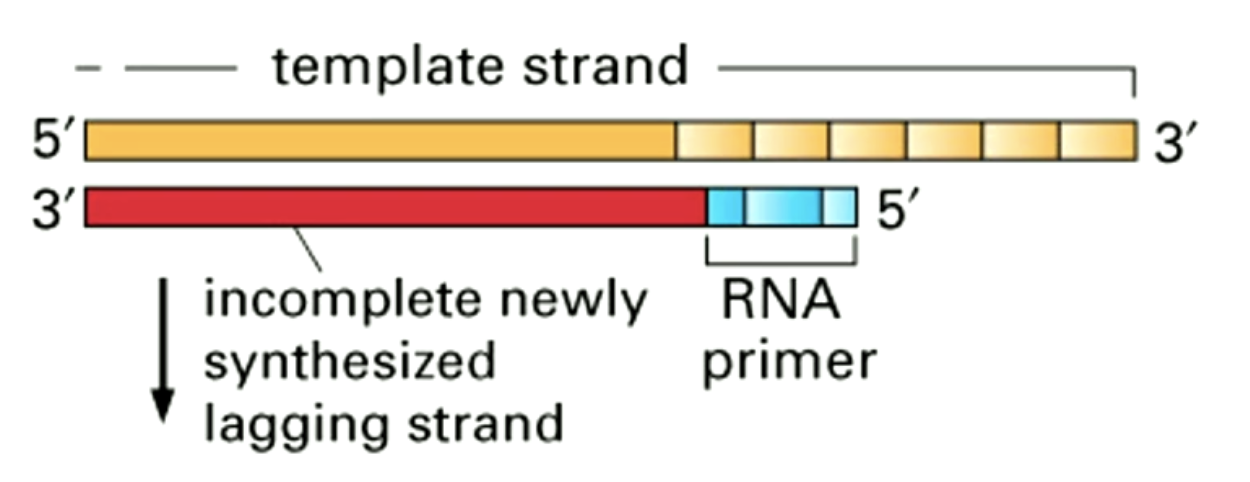 template strand

5′

3′

3′

5′

incomplete newly synthesized lagging strand

RNA primer